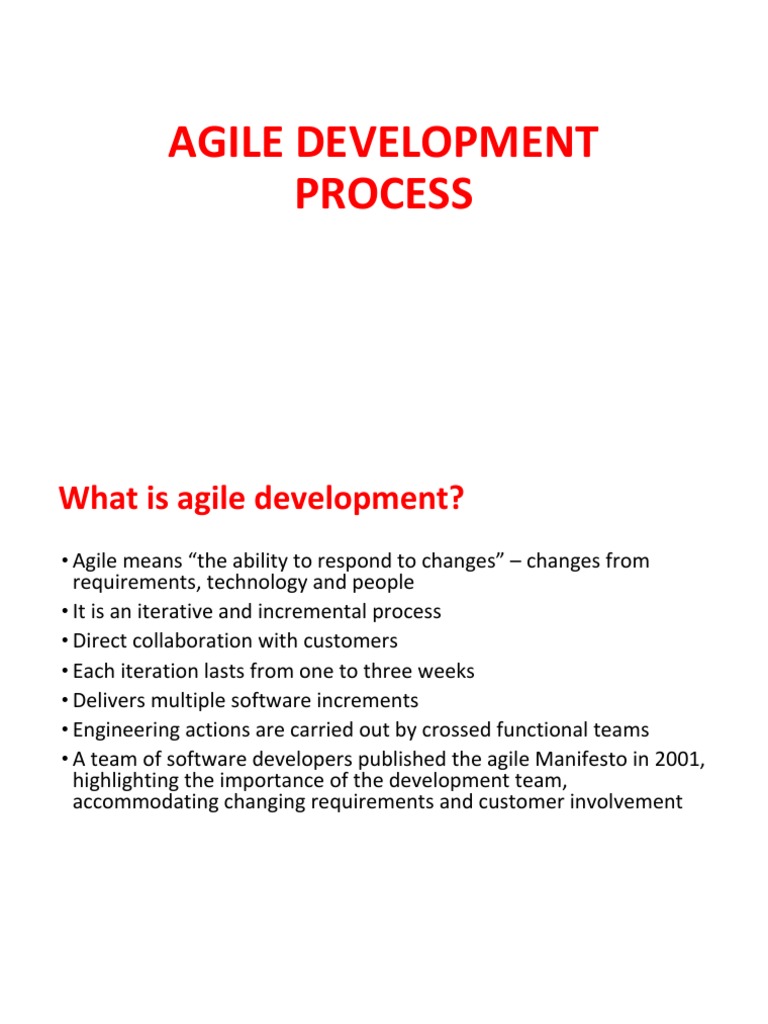 AGILE DEVELOPMENT PROCESS

What is agile development?

• Agile means “the ability to respond to changes” – changes from requirements, technology and people
• It is an iterative and incremental process
• Direct collaboration with customers
• Each iteration lasts from one to three weeks
• Delivers multiple software increments
• Engineering actions are carried out by crossed functional teams
• A team of software developers published the agile Manifesto in 2001, highlighting the importance of the development team, accommodating changing requirements and customer involvement